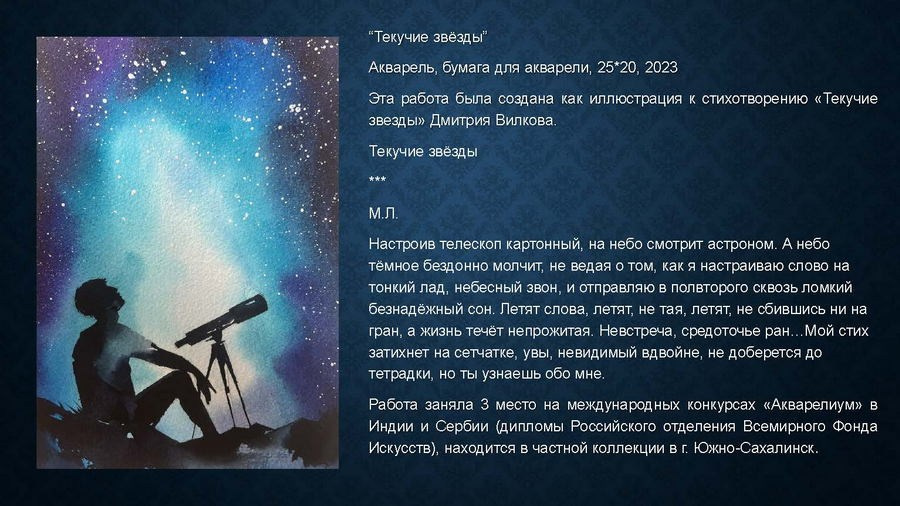 "Текучие звёзды"

Акварель, бумага для акварели, 25*20, 2023

Эта работа была создана как иллюстрация к стихотворению «Текучие звезды» Дмитрия Вилкова.

Текучие звёзды

***

М.Л.

Настроив телескоп картонный, на небо смотрит астроном. А небо тёмное бездонно молчит, не ведая о том, как я настраиваю слово на тонкий лад, небесный звон, и отправляю в полвторого сквозь ломкий безнадёжный сон. Летят слова, летят, не тая, летят, не сбившись ни на гран, а жизнь течёт непрожитая. Невстреча, средоточье ран…Мой стих затихнет на сетчатке, увы, невидимый вдвойне, не доберется до тетрадки, но ты узнаешь обо мне.

Работа заняла 3 место на международных конкурсах «Акварелиум» в Индии и Сербии (дипломы Российского отделения Всемирного Фонда Искусств), находится в частной коллекции в г. Южно-Сахалинск.